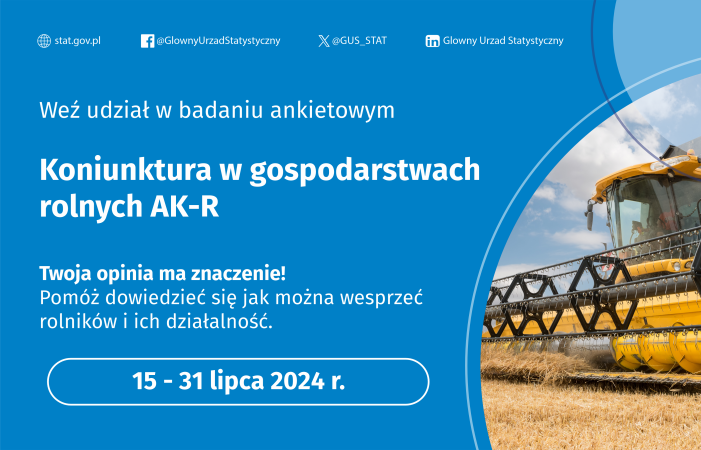 stat.gov.pl @GlownyUrzadStatystyczny @GUS_STAT Glowny Urzad Statystyczny

Weź udział w badaniu ankietowym

Koniunktura w gospodarstwach rolnych AK-R

Twoja opinia ma znaczenie!
Pomóż dowiedzieć się jak można wesprzeć rolników i ich działalność.

15 - 31 lipca 2024 r.